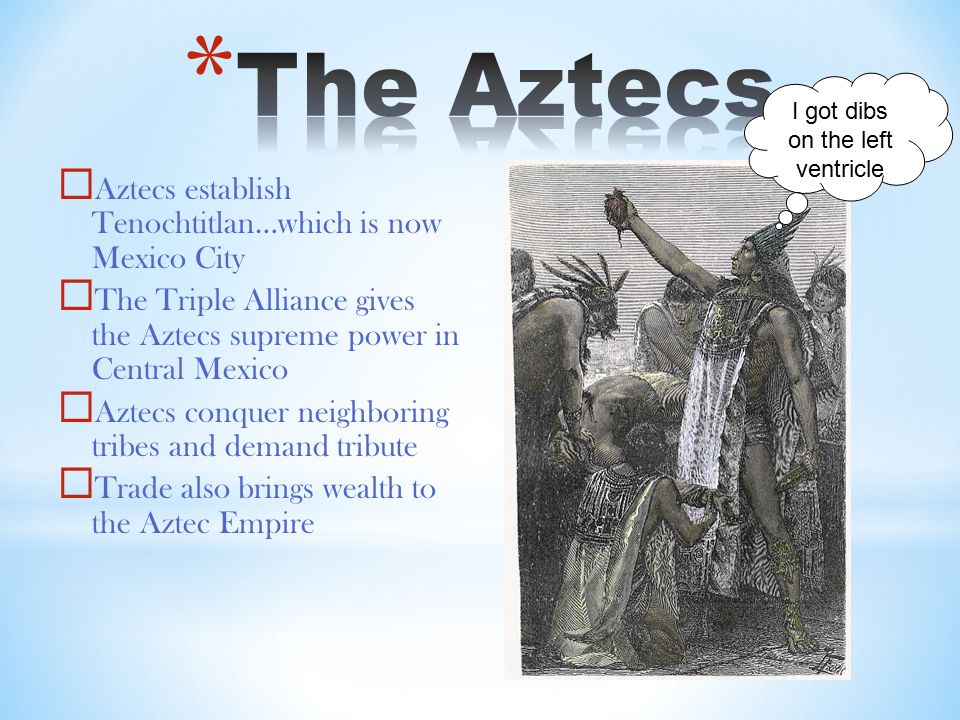 *The Aztecs

I got dibs on the left ventricle

□Aztecs establish Tenochtitlan…which is now Mexico City

□The Triple Alliance gives the Aztecs supreme power in Central Mexico

□Aztecs conquer neighboring tribes and demand tribute

□Trade also brings wealth to the Aztec Empire